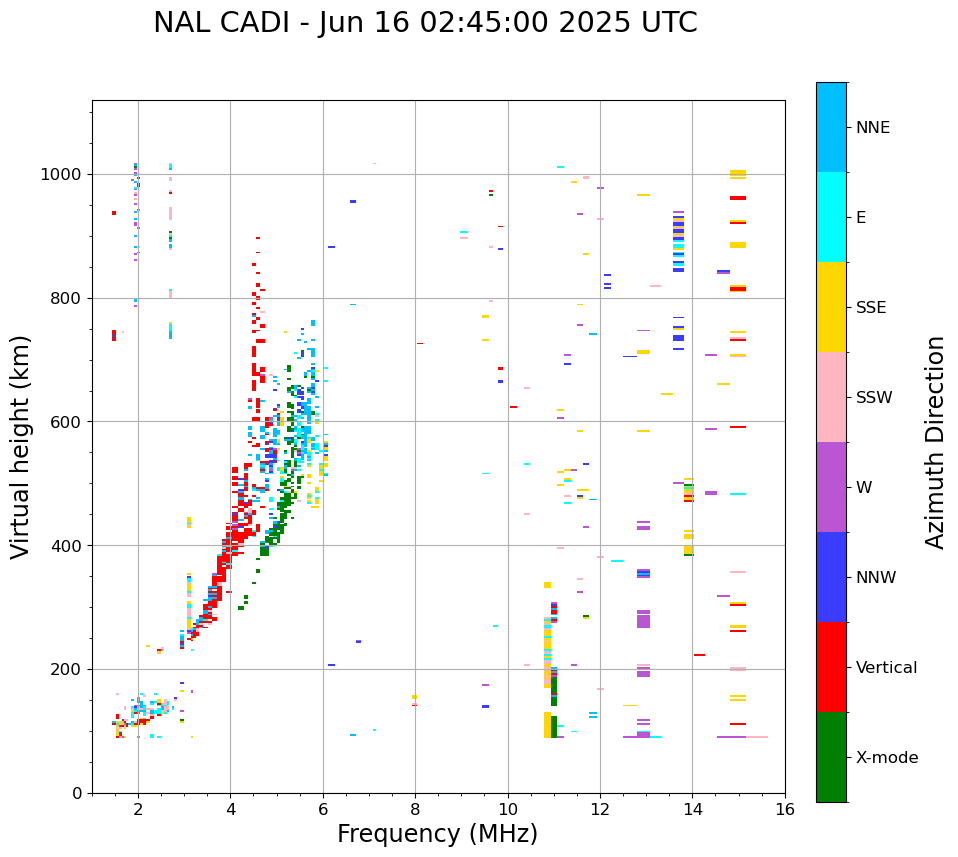 NAL CADI - Jun 16 02:45:00 2025 UTC

Virtual height (km)

1000
800
600
400
200
0

2
4
6
8
10
12
14
16

Frequency (MHz)

NNE
E
SSE
SSW
W
NNW
Vertical
X-mode

Azimuth Direction